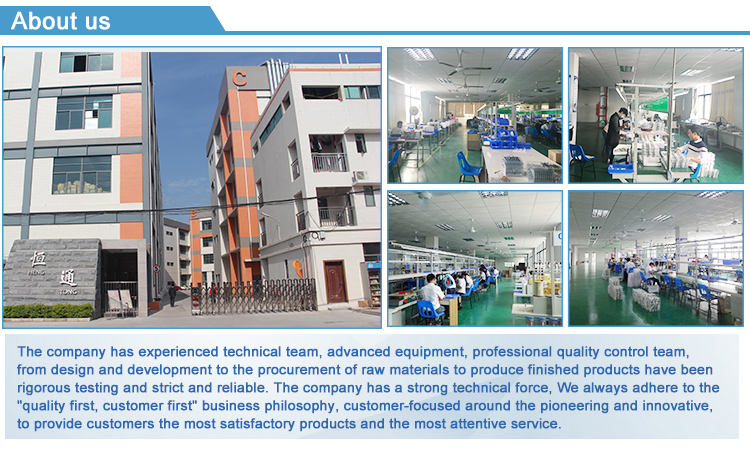 About us

C

恒 HENG 通 TONG

The company has experienced technical team, advanced equipment, professional quality control team, from design and development to the procurement of raw materials to produce finished products have been rigorous testing and strict and reliable. The company has a strong technical force, We always adhere to the "quality first, customer first" business philosophy, customer-focused around the pioneering and innovative, to provide customers the most satisfactory products and the most attentive service.